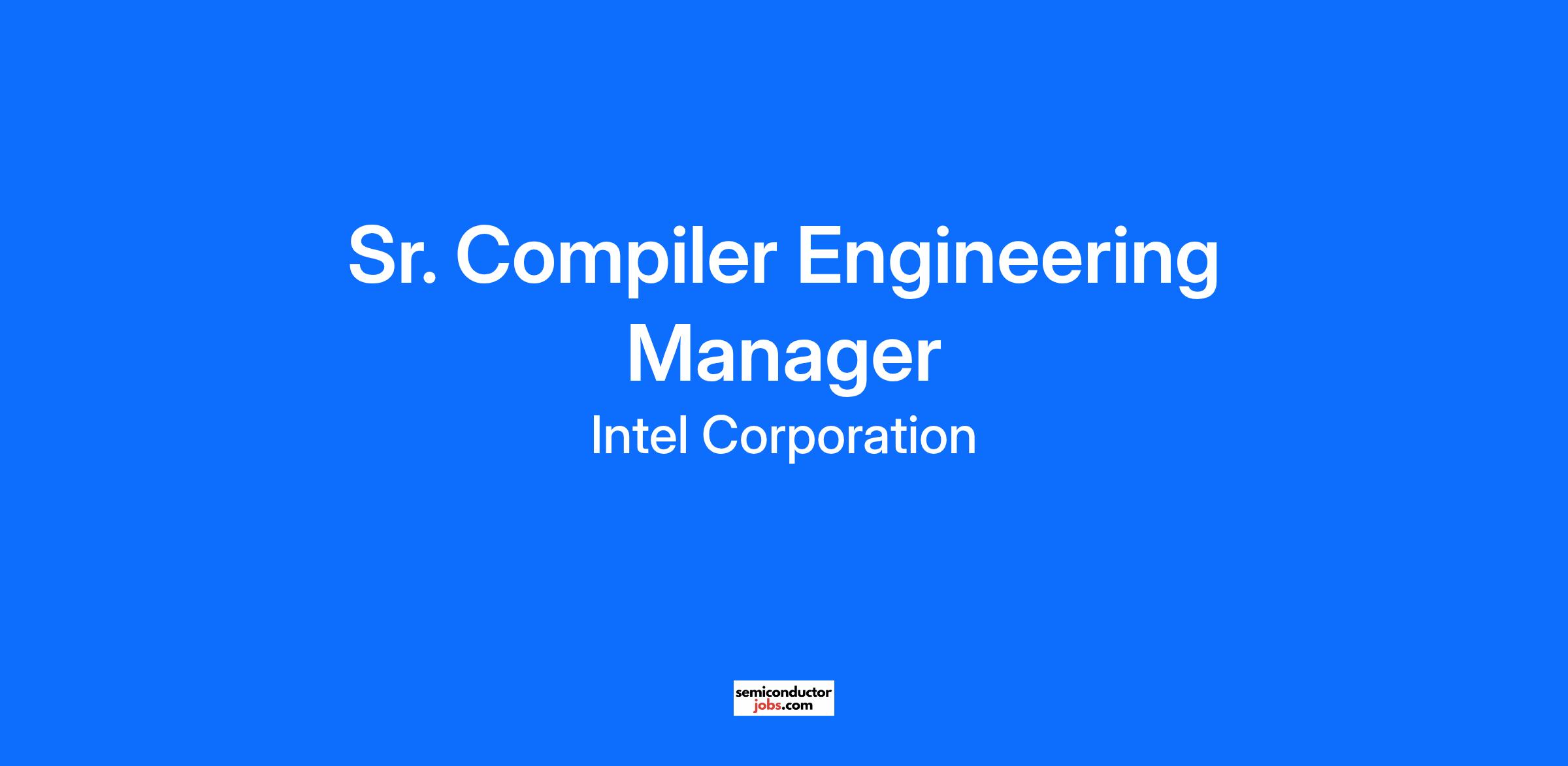 Sr. Compiler Engineering Manager

Intel Corporation

semiconductor
jobs.com